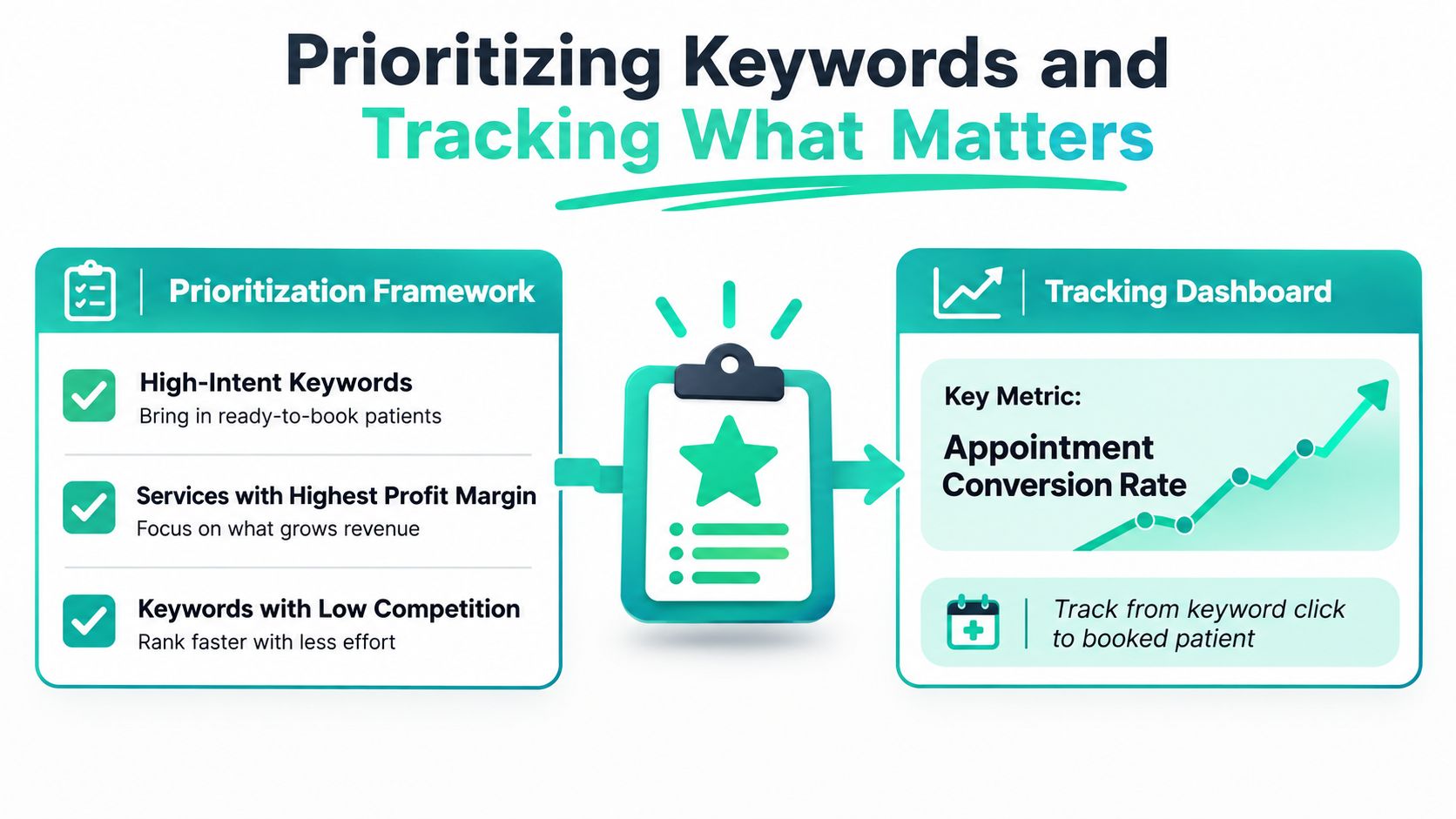 Prioritizing Keywords and Tracking What Matters

Prioritization Framework

High-Intent Keywords
Bring in ready-to-book patients

Services with Highest Profit Margin
Focus on what grows revenue

Keywords with Low Competition
Rank faster with less effort

Tracking Dashboard

Key Metric:
Appointment Conversion Rate

Track from keyword click to booked patient